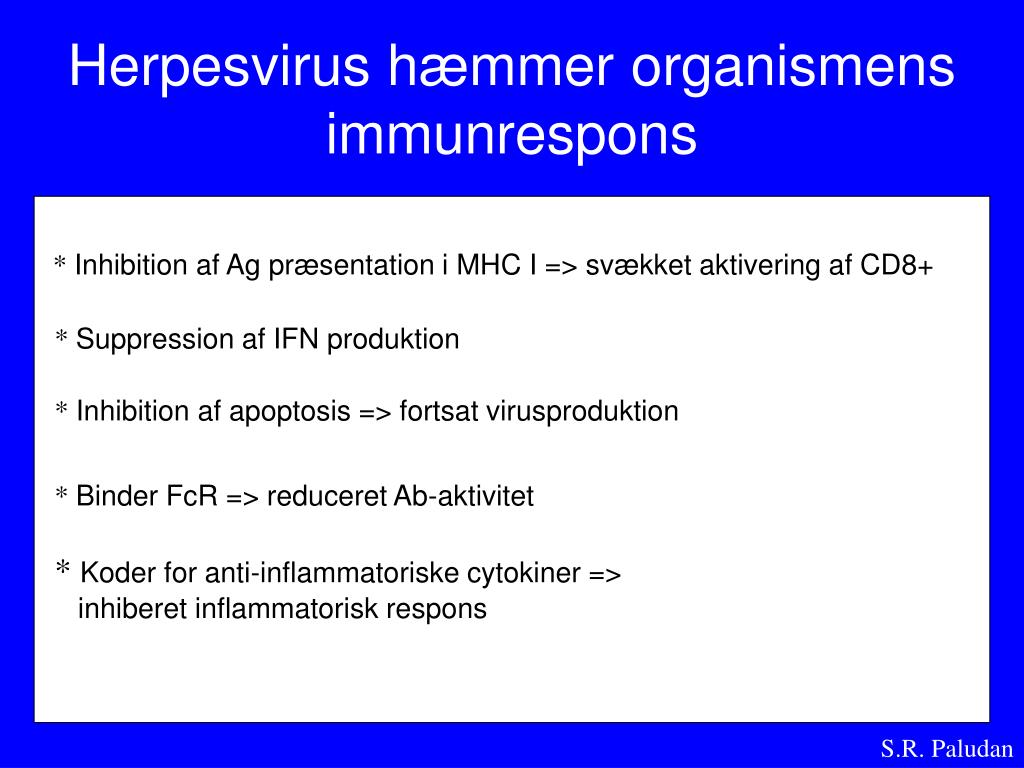 Herpesvirus hæmmer organismens immunrespons

* Inhibition af Ag præsentation i MHC I => svækket aktivering af CD8+

* Suppression af IFN produktion

* Inhibition af apoptosis => fortsat virusproduktion

* Binder FcR => reduceret Ab-aktivitet

* Koder for anti-inflammatoriske cytokiner => inhiberet inflammatorisk respons

S.R. Paludan